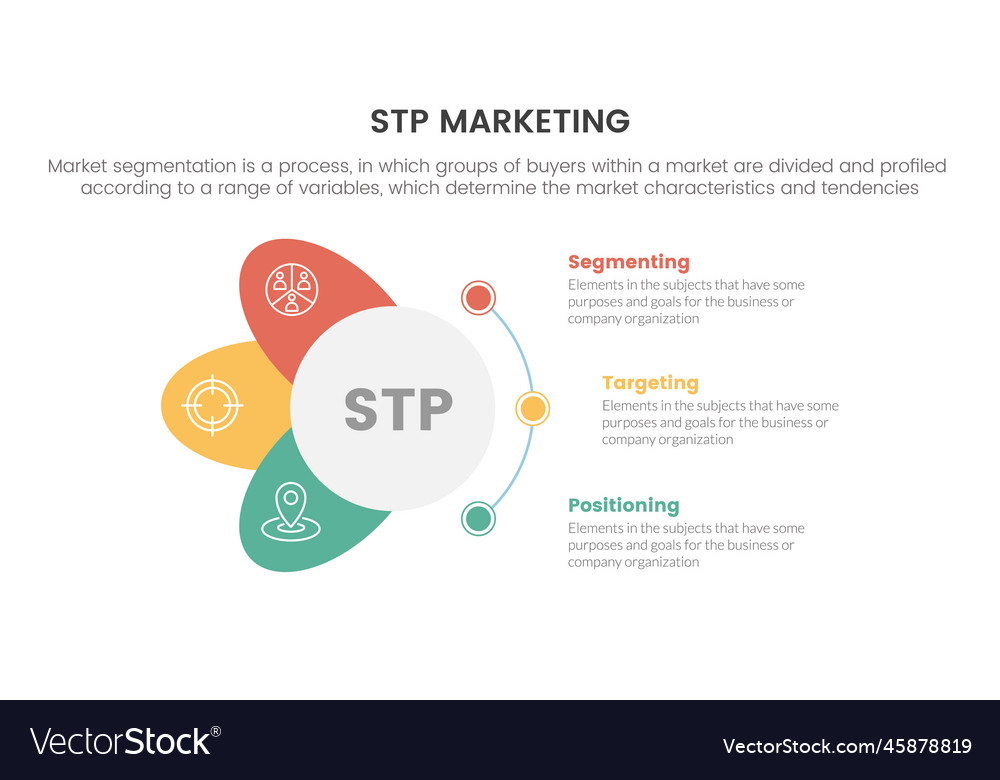 STP MARKETING

Market segmentation is a process, in which groups of buyers within a market are divided and profiled according to a range of variables, which determine the market characteristics and tendencies

STP

Segmenting
Elements in the subjects that have some purposes and goals for the business or company organization

Targeting
Elements in the subjects that have some purposes and goals for the business or company organization

Positioning
Elements in the subjects that have some purposes and goals for the business or company organization

VectorStock®

VectorStock.com/45878819